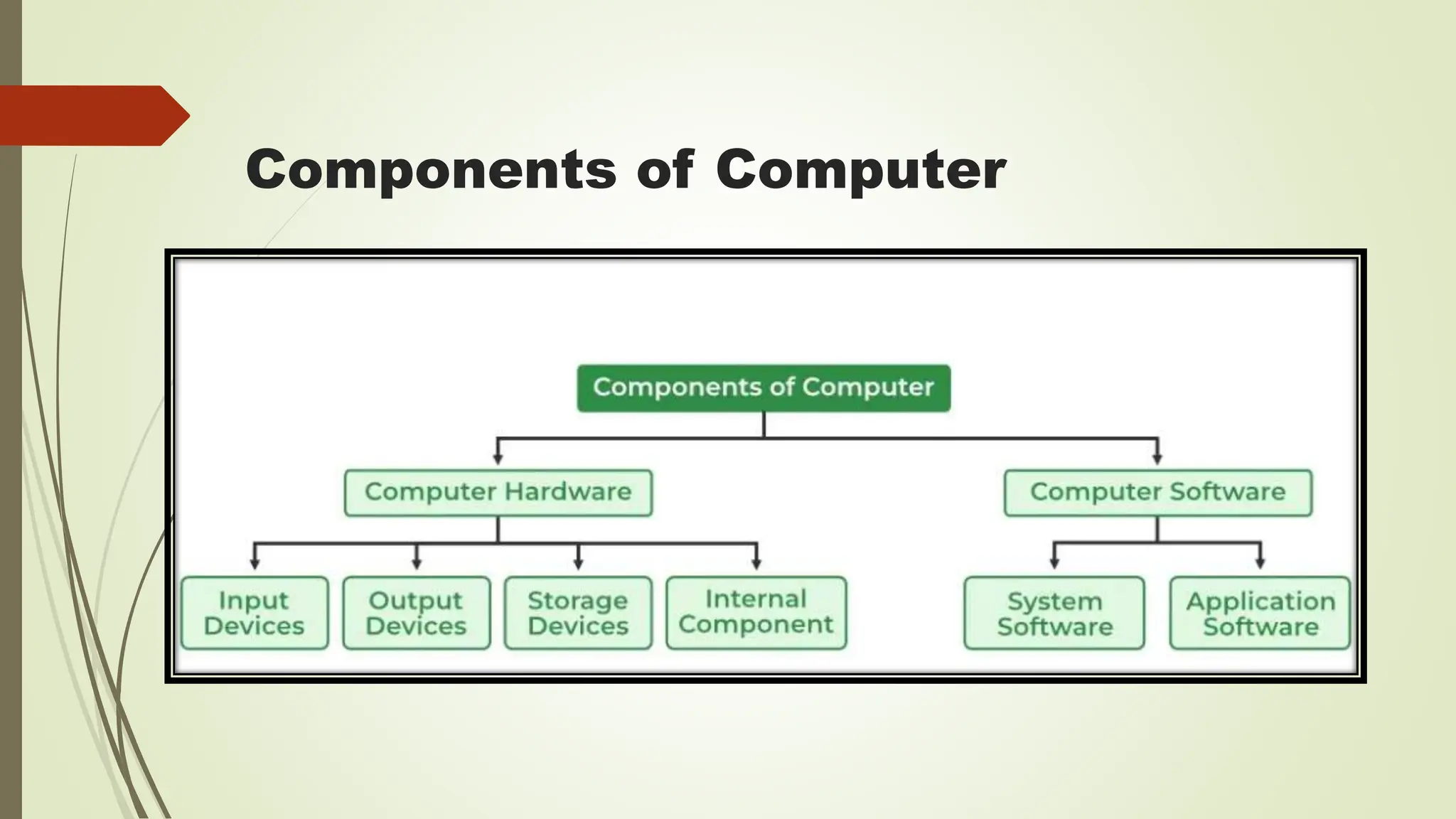 Components of Computer

Components of Computer

Computer Hardware

Computer Software

Input Devices

Output Devices

Storage Devices

Internal Component

System Software

Application Software